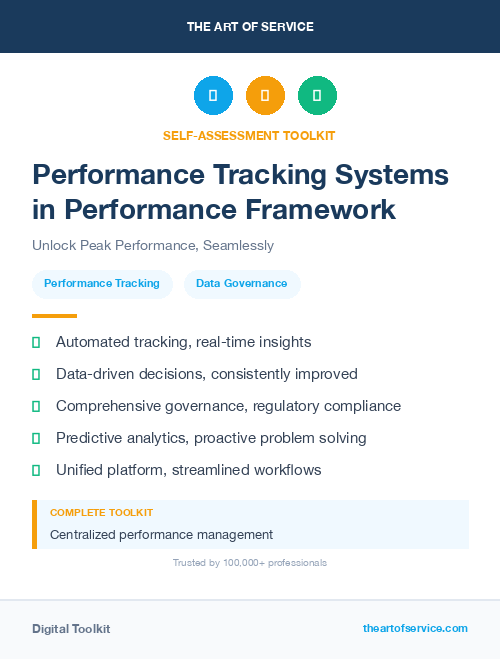 THE ART OF SERVICE

SELF-ASSESSMENT TOOLKIT

Performance Tracking Systems in Performance Framework

Unlock Peak Performance, Seamlessly

Performance Tracking

Data Governance

Automated tracking, real-time insights

Data-driven decisions, consistently improved

Comprehensive governance, regulatory compliance

Predictive analytics, proactive problem solving

Unified platform, streamlined workflows

COMPLETE TOOLKIT

Centralized performance management

Trusted by 100,000+ professionals

Digital Toolkit

theartofservice.com